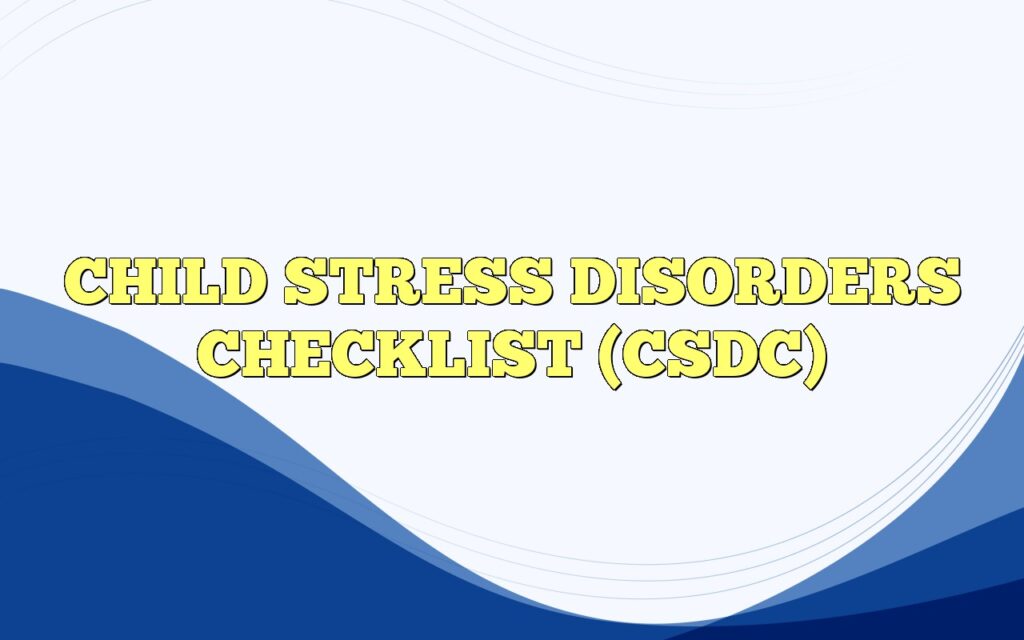 CHILD STRESS DISORDERS CHECKLIST (CSDC)